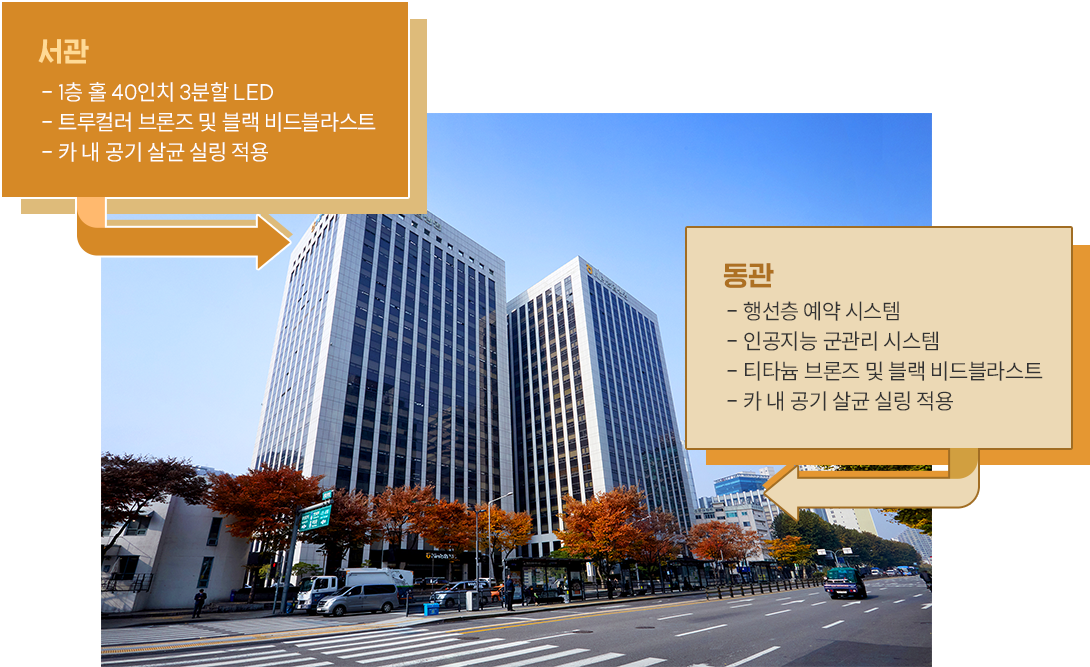 서관

- 1층 홀 40인치 3분할 LED
- 트루컬러 브론즈 및 블랙 비드블라스트
- 카 내 공기 살균 실링 적용

동관

- 행선층 예약 시스템
- 인공지능 군관리 시스템
- 티타늄 브론즈 및 블랙 비드블라스트
- 카 내 공기 살균 실링 적용